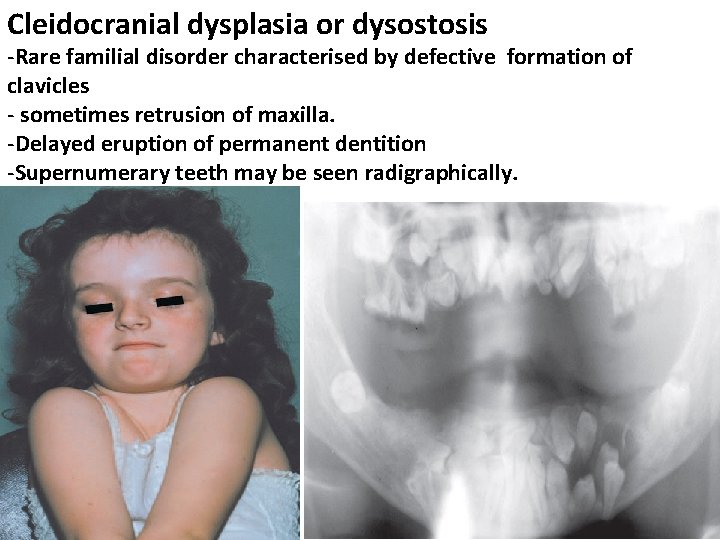 Cleidocranial dysplasia or dysostosis
-Rare familial disorder characterised by defective formation of clavicles
- sometimes retrusion of maxilla.
-Delayed eruption of permanent dentition
-Supernumerary teeth may be seen radigraphically.